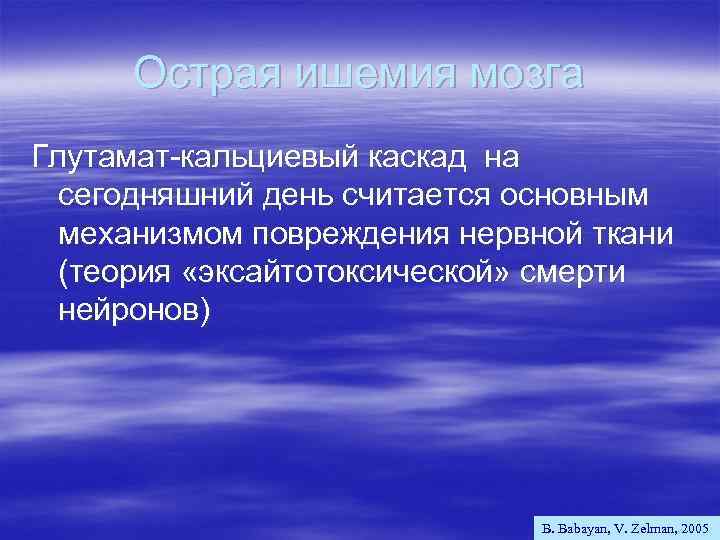 Острая ишемия мозга

Глутамат-кальциевый каскад на сегодняшний день считается основным механизмом повреждения нервной ткани (теория «эксайтотоксической» смерти нейронов)

B. Babayan, V. Zelman, 2005